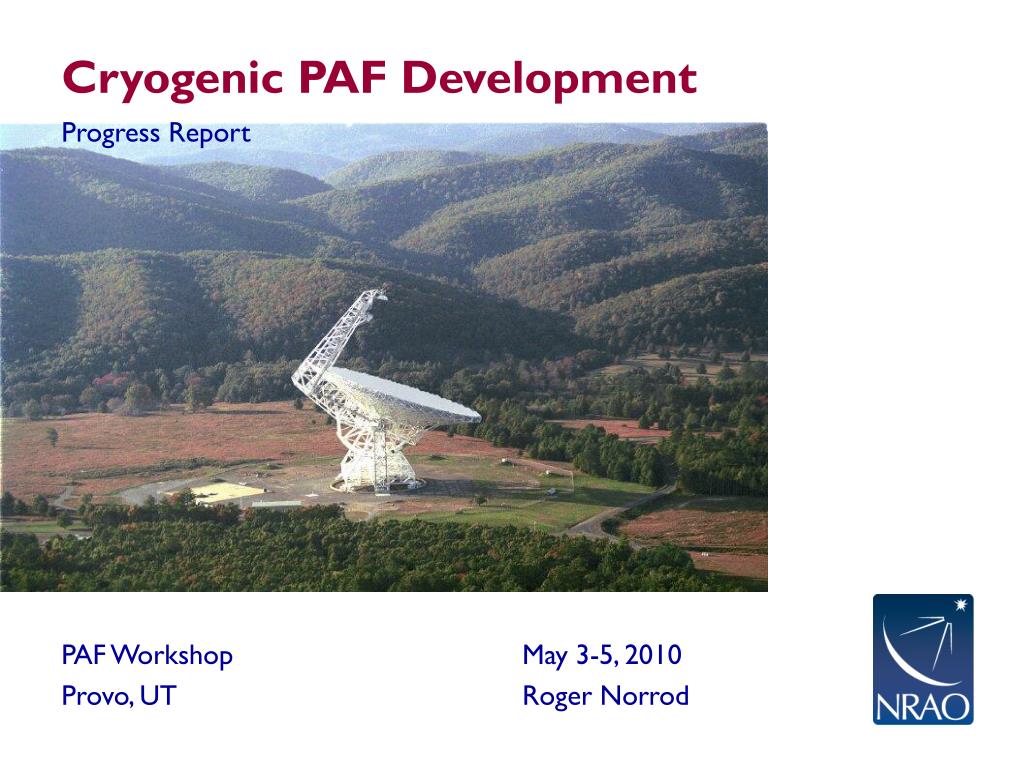 Cryogenic PAF Development

Progress Report

PAF Workshop
Provo, UT

May 3-5, 2010
Roger Norrod

NRAO